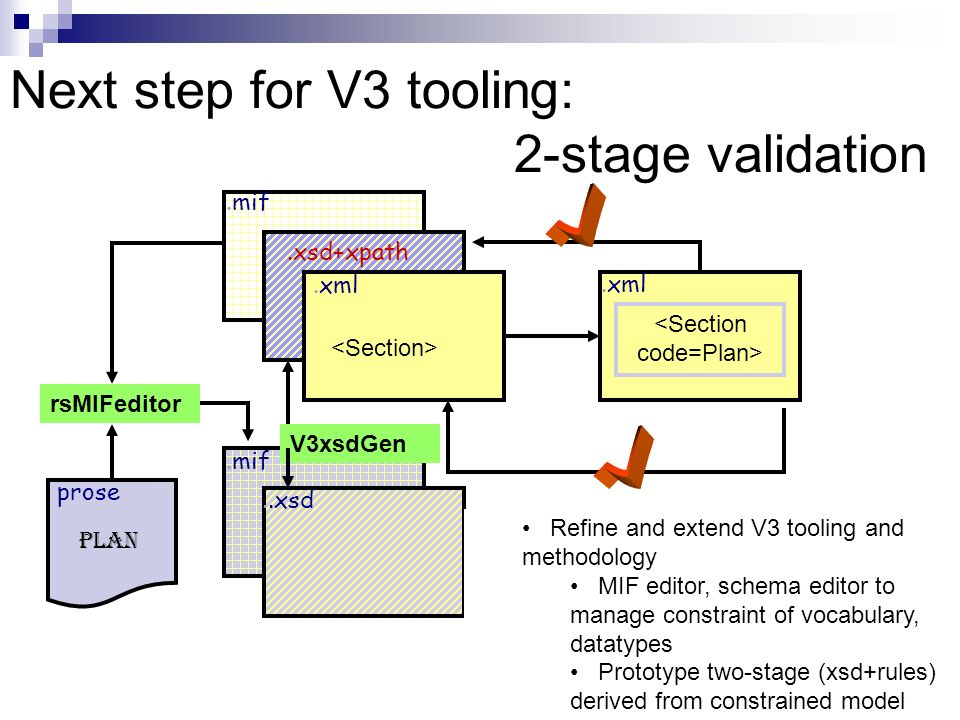 Next step for V3 tooling:
2-stage validation

.mif

.xsd+xpath

.xml

<Section>

.xml

<Section code=Plan>

rsMIFeditor

V3xsdGen

.mif

.xsd

prose

PLAN

• Refine and extend V3 tooling and methodology
• MIF editor, schema editor to manage constraint of vocabulary, datatypes
• Prototype two-stage (xsd+rules) derived from constrained model